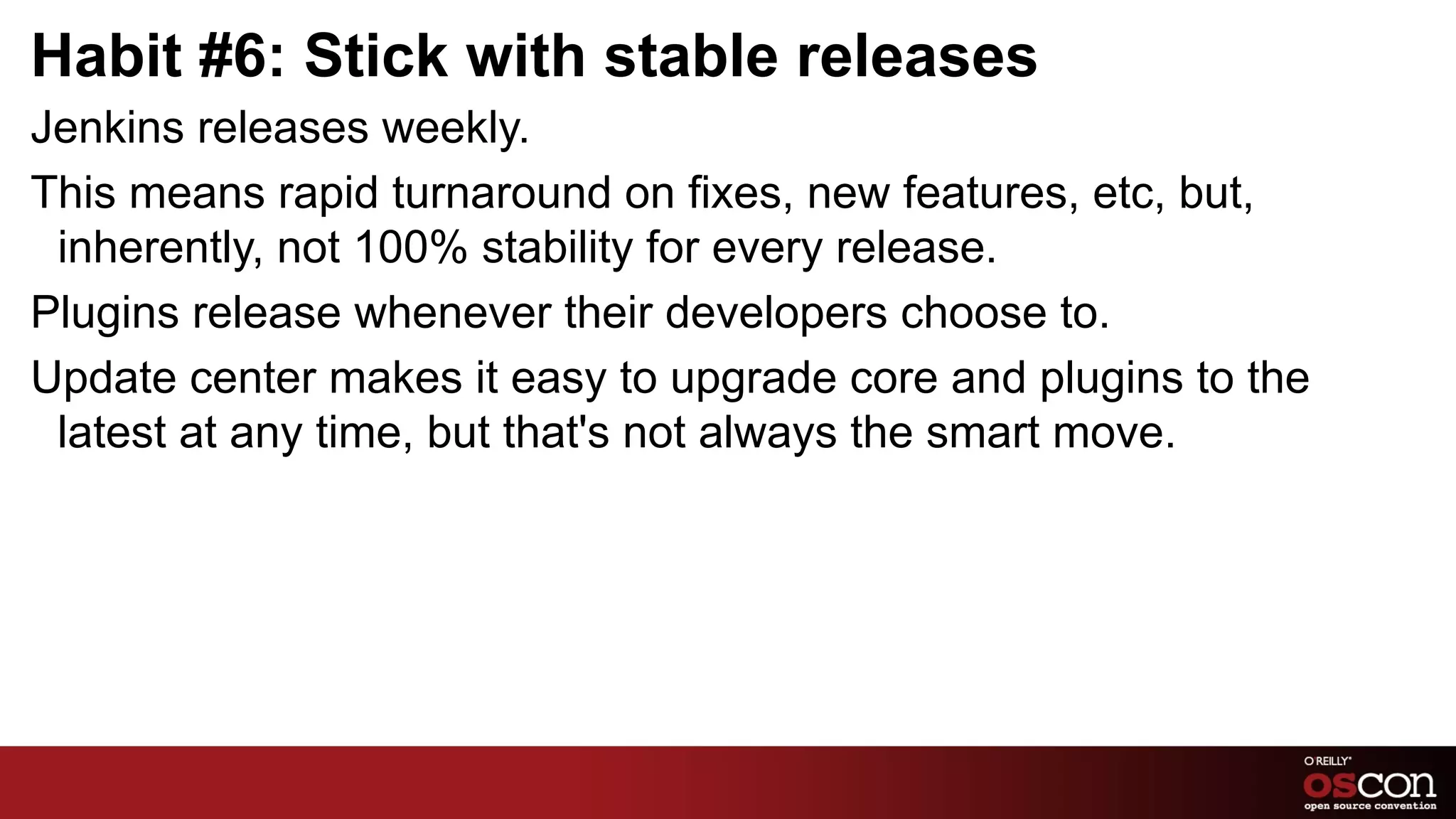 Habit #6: Stick with stable releases

Jenkins releases weekly.

This means rapid turnaround on fixes, new features, etc, but, inherently, not 100% stability for every release.

Plugins release whenever their developers choose to.

Update center makes it easy to upgrade core and plugins to the latest at any time, but that's not always the smart move.

O'REILLY®
OSCON
open source convention